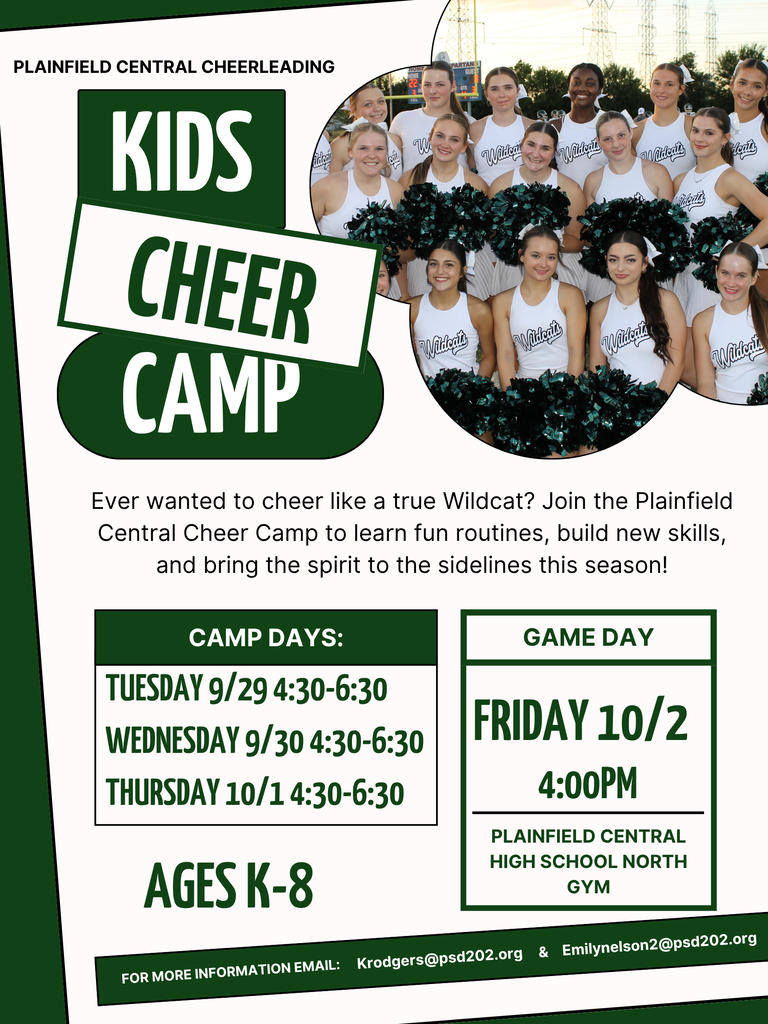 PLAINFIELD CENTRAL CHEERLEADING

KIDS
CHEER
CAMP

Wildcats

Ever wanted to cheer like a true Wildcat? Join the Plainfield Central Cheer Camp to learn fun routines, build new skills, and bring the spirit to the sidelines this season!

CAMP DAYS:

TUESDAY 9/29 4:30-6:30
WEDNESDAY 9/30 4:30-6:30
THURSDAY 10/1 4:30-6:30

AGES K-8

GAME DAY

FRIDAY 10/2
4:00PM

PLAINFIELD CENTRAL HIGH SCHOOL NORTH GYM

FOR MORE INFORMATION EMAIL: Krodgers@psd202.org & Emilynelson2@psd202.org